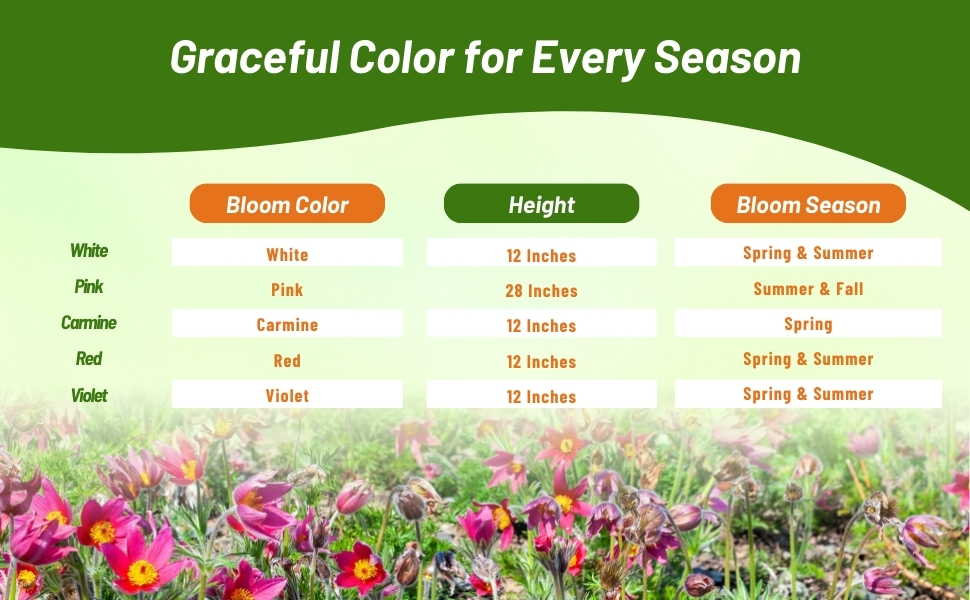 Graceful Color for Every Season

| | Bloom Color | Height | Bloom Season |
|---|---|---|---|
| White | White | 12 Inches | Spring & Summer |
| Pink | Pink | 28 Inches | Summer & Fall |
| Carmine | Carmine | 12 Inches | Spring |
| Red | Red | 12 Inches | Spring & Summer |
| Violet | Violet | 12 Inches | Spring & Summer |